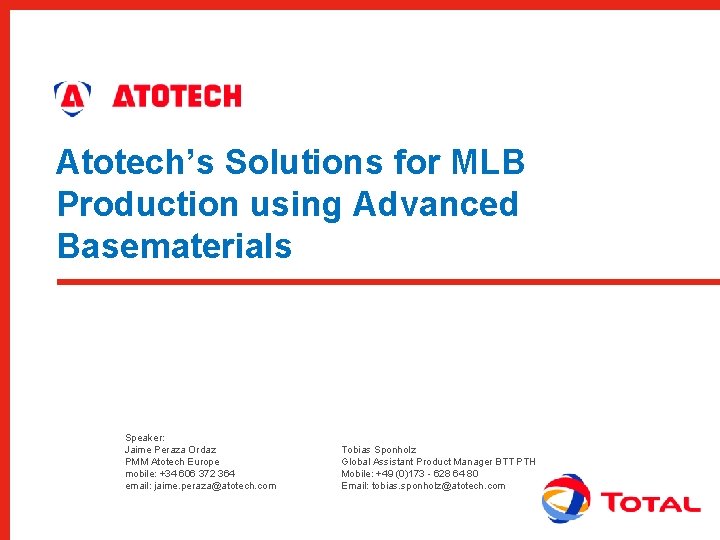 ATOTECH

Atotech's Solutions for MLB Production using Advanced Basematerials

Speaker:
Jaime Peraza Ordaz
PMM Atotech Europe
mobile: +34 606 372 364
email: jaime.peraza@atotech.com

Tobias Sponholz
Global Assistant Product Manager BTT PTH
Mobile: +49 (0)173 - 628 64 80
Email: tobias.sponholz@atotech.com

TOTAL